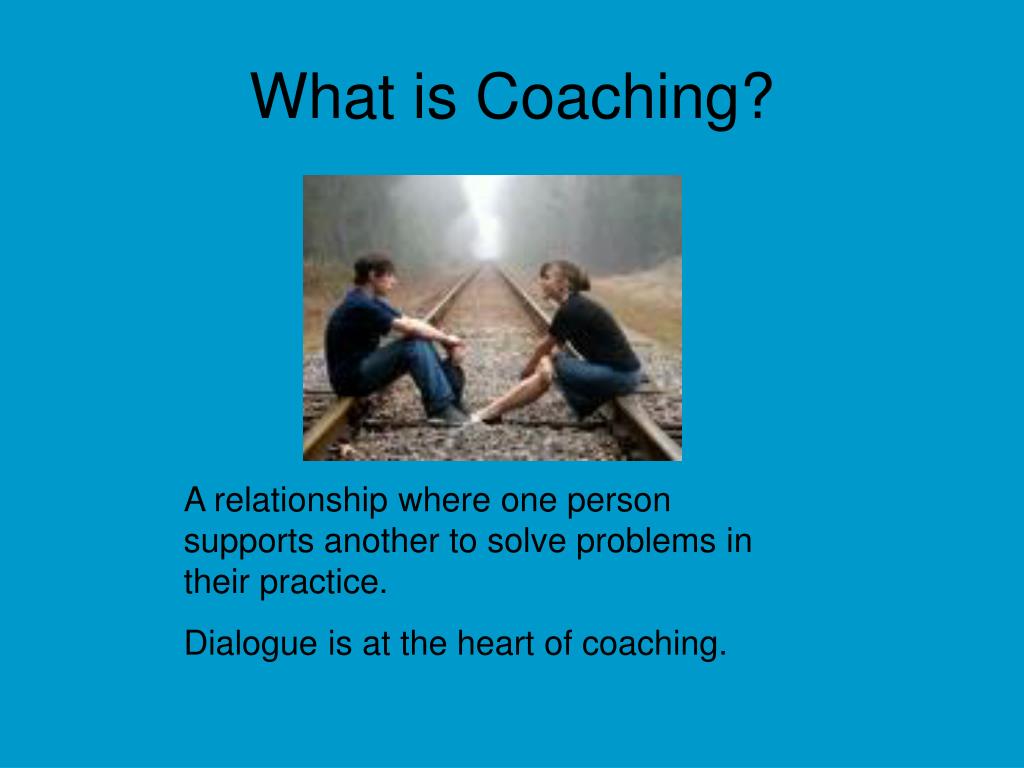 What is Coaching?

A relationship where one person supports another to solve problems in their practice.

Dialogue is at the heart of coaching.